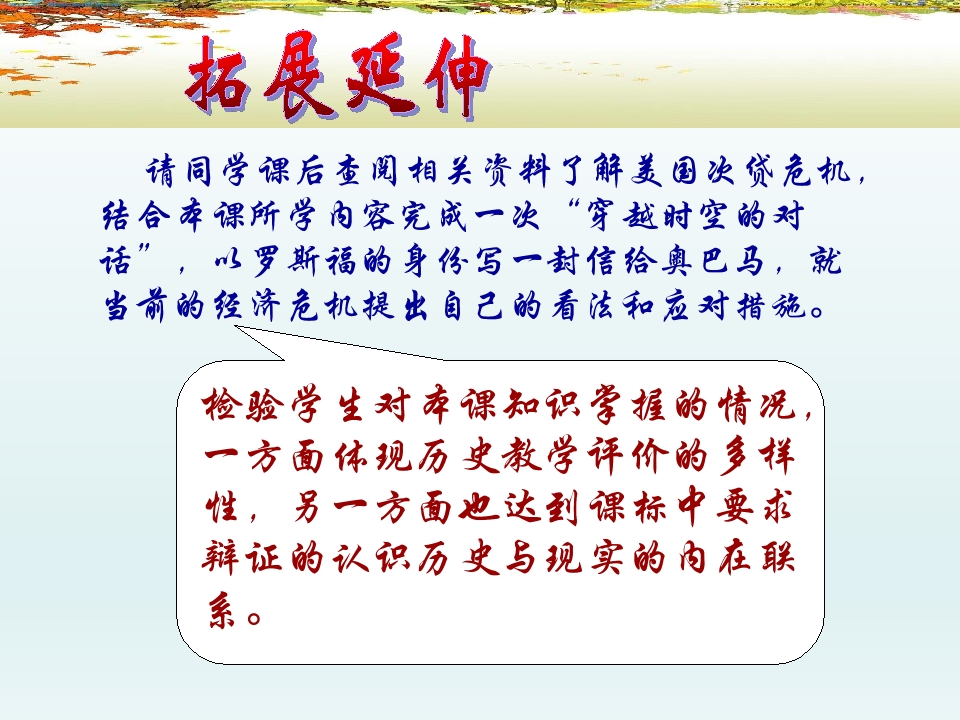 拓展延伸

请同学课后查阅相关资料了解美国次贷危机，结合本课所学内容完成一次“穿越时空的对话”，以罗斯福的身份写一封信给奥巴马，就当前的经济危机提出自己的看法和应对措施。

检验学生对本课知识掌握的情况，一方面体现历史教学评价的多样性，另一方面也达到课标中要求辩证的认识历史与现实的内在联系。